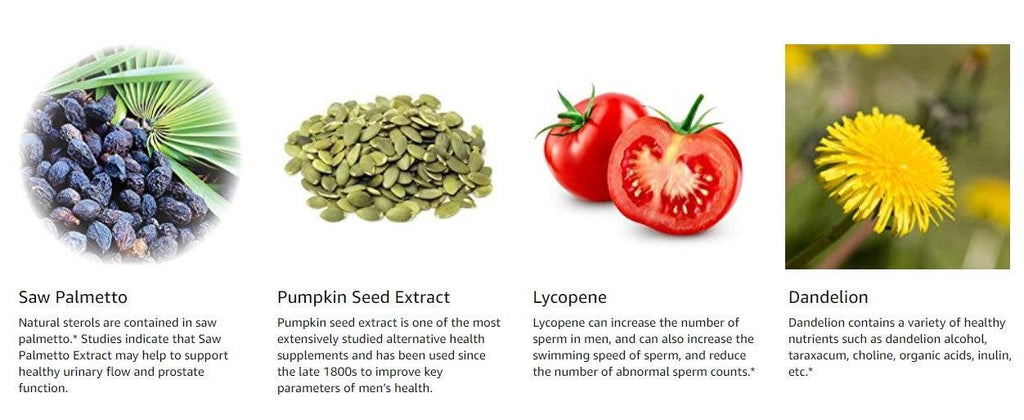 Saw Palmetto

Natural sterols are contained in saw palmetto.* Studies indicate that Saw Palmetto Extract may help to support healthy urinary flow and prostate function.

Pumpkin Seed Extract

Pumpkin seed extract is one of the most extensively studied alternative health supplements and has been used since the late 1800s to improve key parameters of men's health.

Lycopene

Lycopene can increase the number of sperm in men, and can also increase the swimming speed of sperm, and reduce the number of abnormal sperm counts.*

Dandelion

Dandelion contains a variety of healthy nutrients such as dandelion alcohol, taraxacum, choline, organic acids, inulin, etc.*